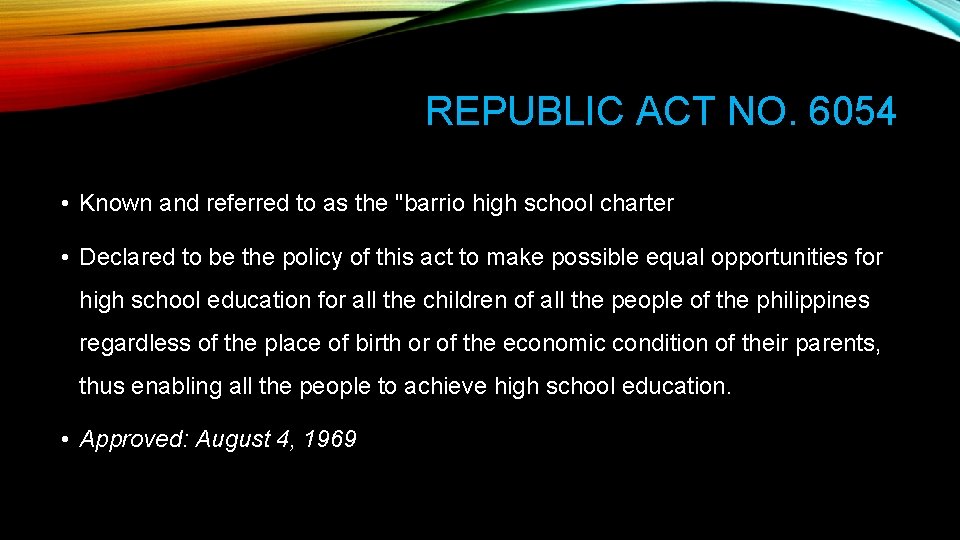 REPUBLIC ACT NO. 6054

• Known and referred to as the "barrio high school charter

• Declared to be the policy of this act to make possible equal opportunities for high school education for all the children of all the people of the philippines regardless of the place of birth or of the economic condition of their parents, thus enabling all the people to achieve high school education.

• Approved: August 4, 1969